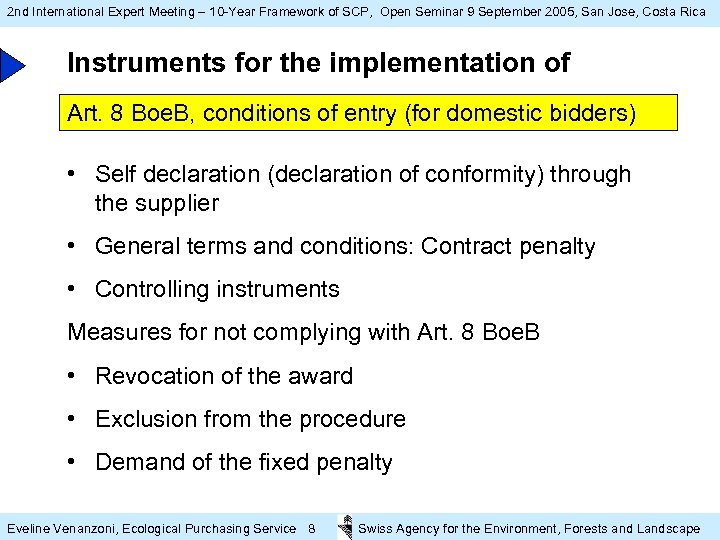 2nd International Expert Meeting – 10-Year Framework of SCP, Open Seminar 9 September 2005, San Jose, Costa Rica

Instruments for the implementation of

Art. 8 BoeB, conditions of entry (for domestic bidders)

• Self declaration (declaration of conformity) through the supplier

• General terms and conditions: Contract penalty

• Controlling instruments

Measures for not complying with Art. 8 BoeB

• Revocation of the award

• Exclusion from the procedure

• Demand of the fixed penalty

Eveline Venanzoni, Ecological Purchasing Service 8 Swiss Agency for the Environment, Forests and Landscape